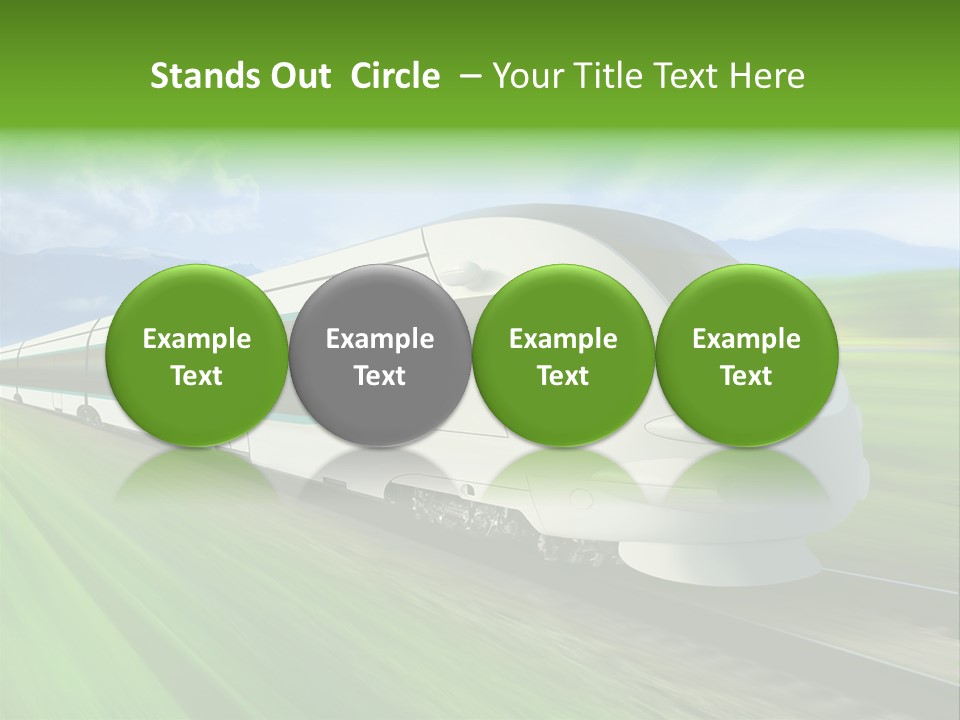 Stands Out Circle – Your Title Text Here

Example Text

Example Text

Example Text

Example Text